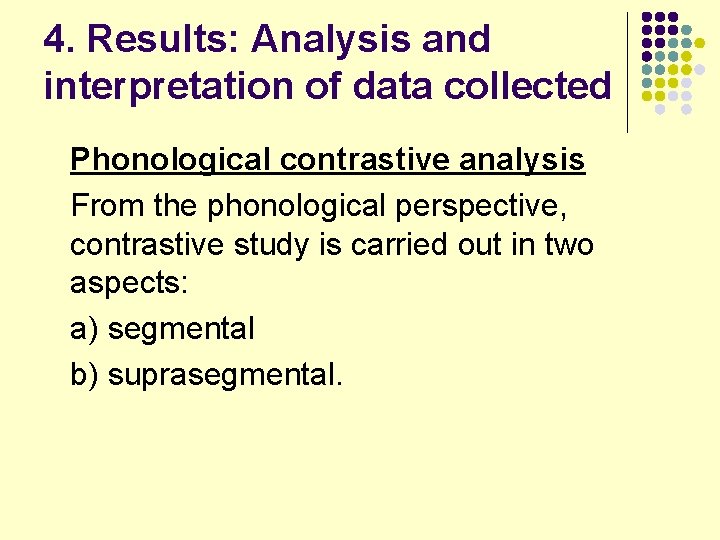 4. Results: Analysis and interpretation of data collected

Phonological contrastive analysis

From the phonological perspective, contrastive study is carried out in two aspects:

a) segmental

b) suprasegmental.